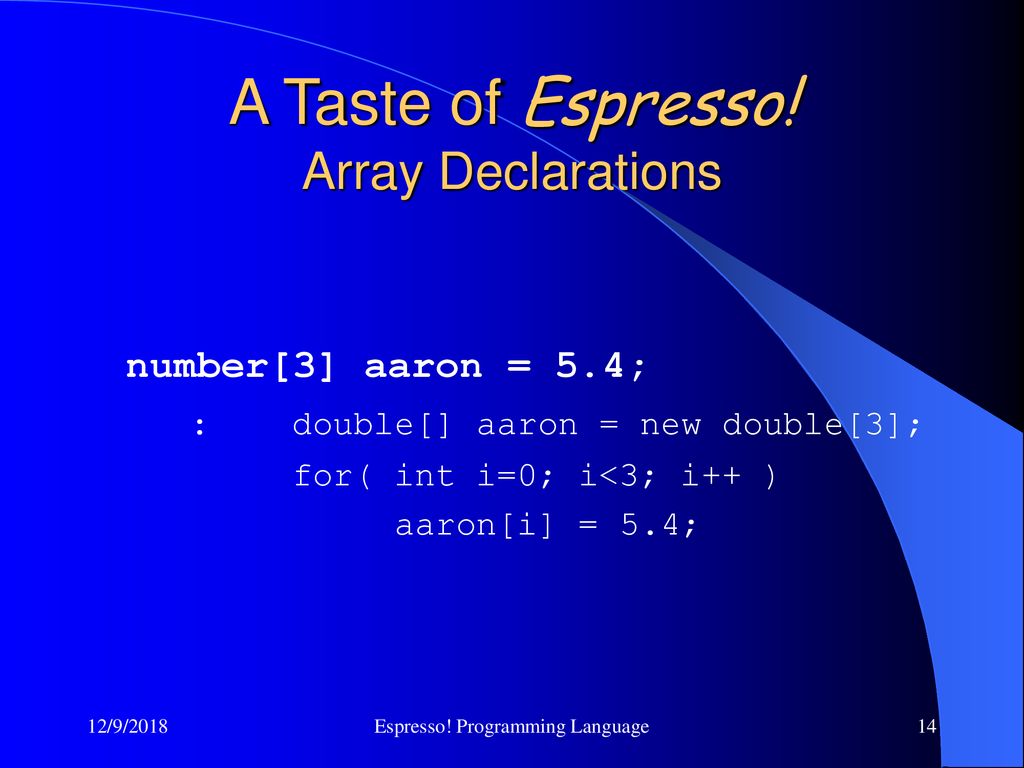 A Taste of Espresso!
Array Declarations

number[3] aaron = 5.4;

: double[] aaron = new double[3];
for( int i=0; i<3; i++ )
aaron[i] = 5.4;

12/9/2018

Espresso! Programming Language

14